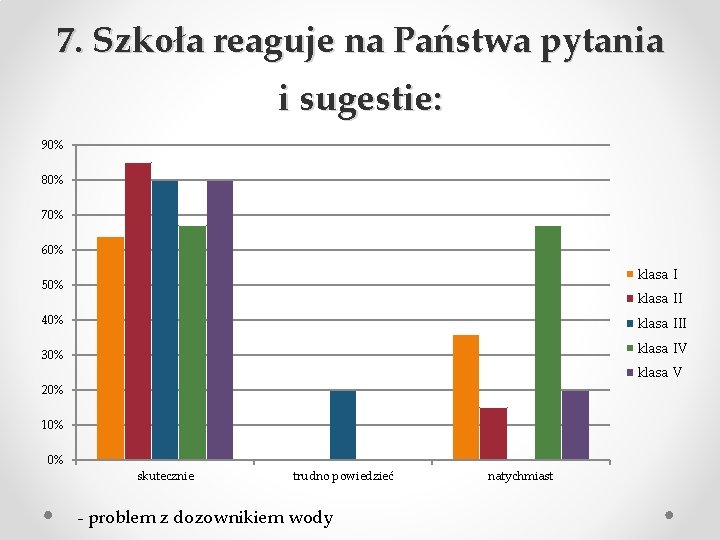 7. Szkoła reaguje na Państwa pytania i sugestie:

90%
80%
70%
60%
50%
40%
30%
20%
10%
0%

skutecznie
trudno powiedzieć
natychmiast

klasa I
klasa II
klasa III
klasa IV
klasa V

- problem z dozownikiem wody